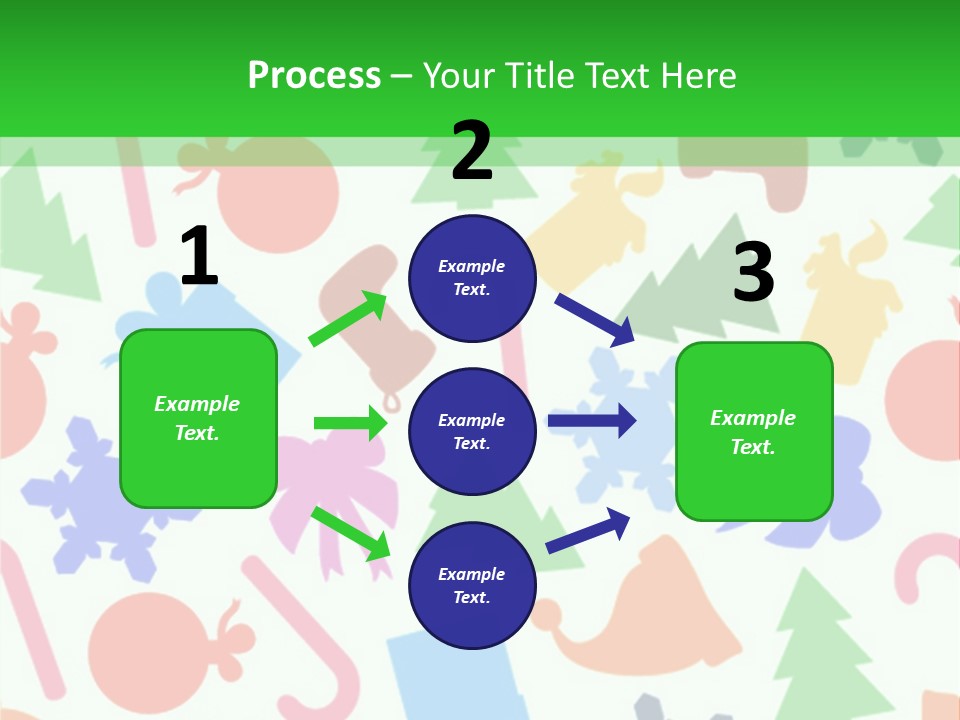 Process – Your Title Text Here

1

Example Text.

2

Example Text.

Example Text.

Example Text.

3

Example Text.